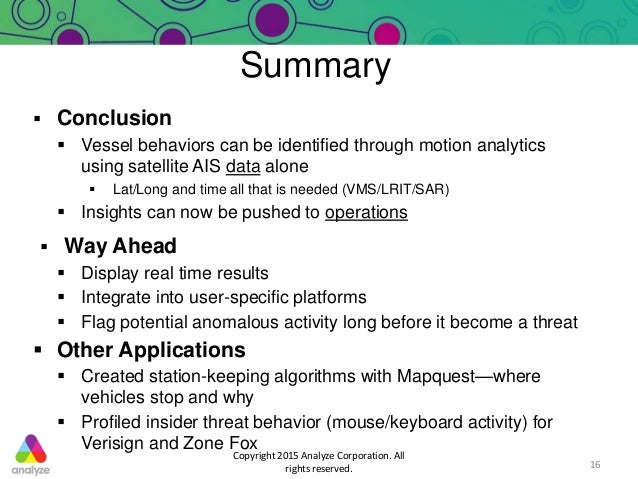 Summary

▪ Conclusion

▪ Vessel behaviors can be identified through motion analytics using satellite AIS data alone

▪ Lat/Long and time all that is needed (VMS/LRIT/SAR)

▪ Insights can now be pushed to operations

▪ Way Ahead

▪ Display real time results

▪ Integrate into user-specific platforms

▪ Flag potential anomalous activity long before it become a threat

▪ Other Applications

▪ Created station-keeping algorithms with Mapquest—where vehicles stop and why

▪ Profiled insider threat behavior (mouse/keyboard activity) for Verisign and Zone Fox

analyze

Copyright 2015 Analyze Corporation. All rights reserved.

16